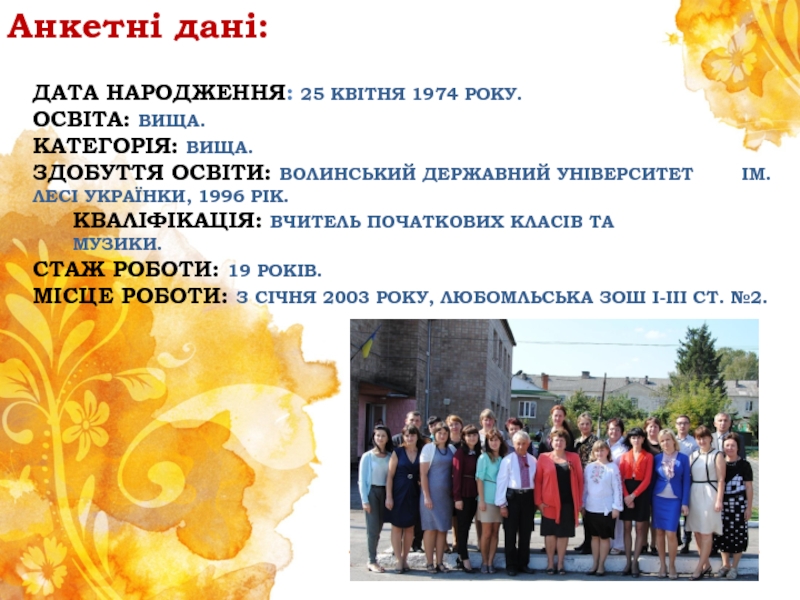 Анкетні дані:

ДАТА НАРОДЖЕННЯ: 25 КВІТНЯ 1974 РОКУ.
ОСВІТА: ВИЩА.
КАТЕГОРІЯ: ВИЩА.
ЗДОБУТТЯ ОСВІТИ: ВОЛИНСЬКИЙ ДЕРЖАВНИЙ УНІВЕРСИТЕТ ІМ. ЛЕСІ УКРАЇНКИ, 1996 РІК.
КВАЛІФІКАЦІЯ: ВЧИТЕЛЬ ПОЧАТКОВИХ КЛАСІВ ТА МУЗИКИ.
СТАЖ РОБОТИ: 19 РОКІВ.
МІСЦЕ РОБОТИ: З СІЧНЯ 2003 РОКУ, ЛЮБОМЛЬСЬКА ЗОШ І-ІІІ СТ. №2.